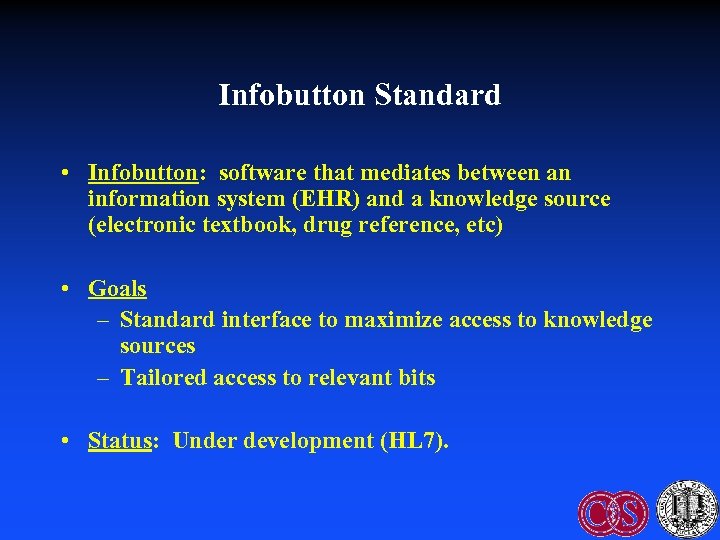 Infobutton Standard

• Infobutton: software that mediates between an information system (EHR) and a knowledge source (electronic textbook, drug reference, etc)

• Goals
– Standard interface to maximize access to knowledge sources
– Tailored access to relevant bits

• Status: Under development (HL7).

CS